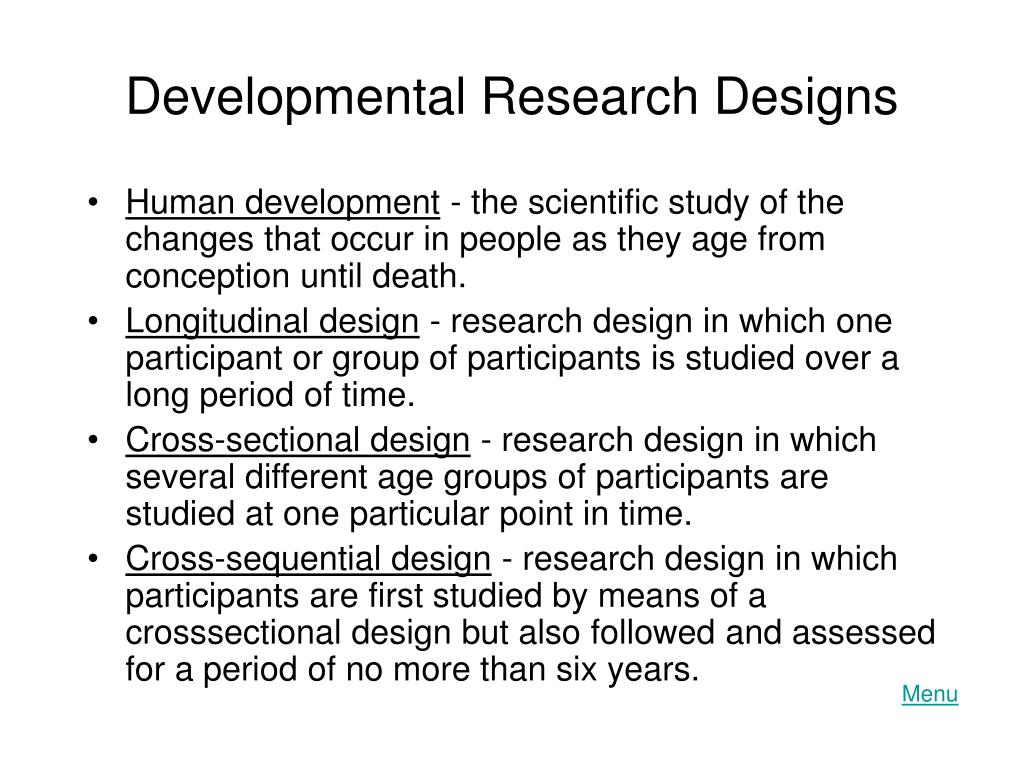 Developmental Research Designs

• Human development - the scientific study of the changes that occur in people as they age from conception until death.
• Longitudinal design - research design in which one participant or group of participants is studied over a long period of time.
• Cross-sectional design - research design in which several different age groups of participants are studied at one particular point in time.
• Cross-sequential design - research design in which participants are first studied by means of a crosssectional design but also followed and assessed for a period of no more than six years.

Menu